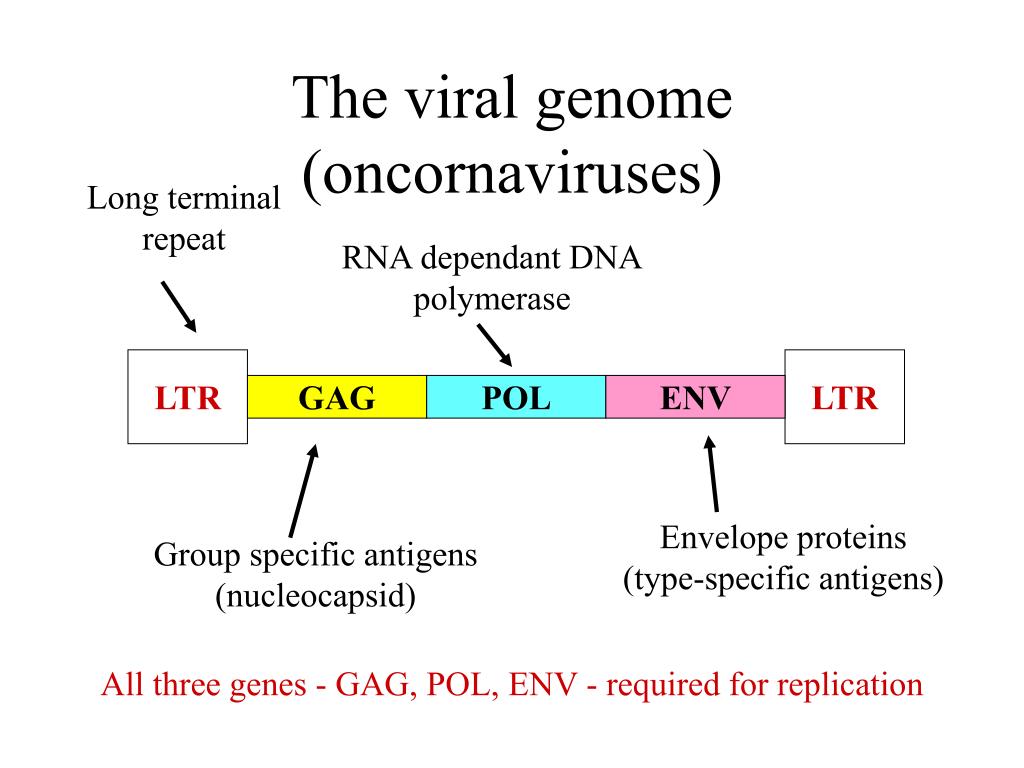 The viral genome (oncornaviruses)

Long terminal repeat

RNA dependant DNA polymerase

LTR GAG POL ENV LTR

Group specific antigens (nucleocapsid)

Envelope proteins (type-specific antigens)

All three genes - GAG, POL, ENV - required for replication